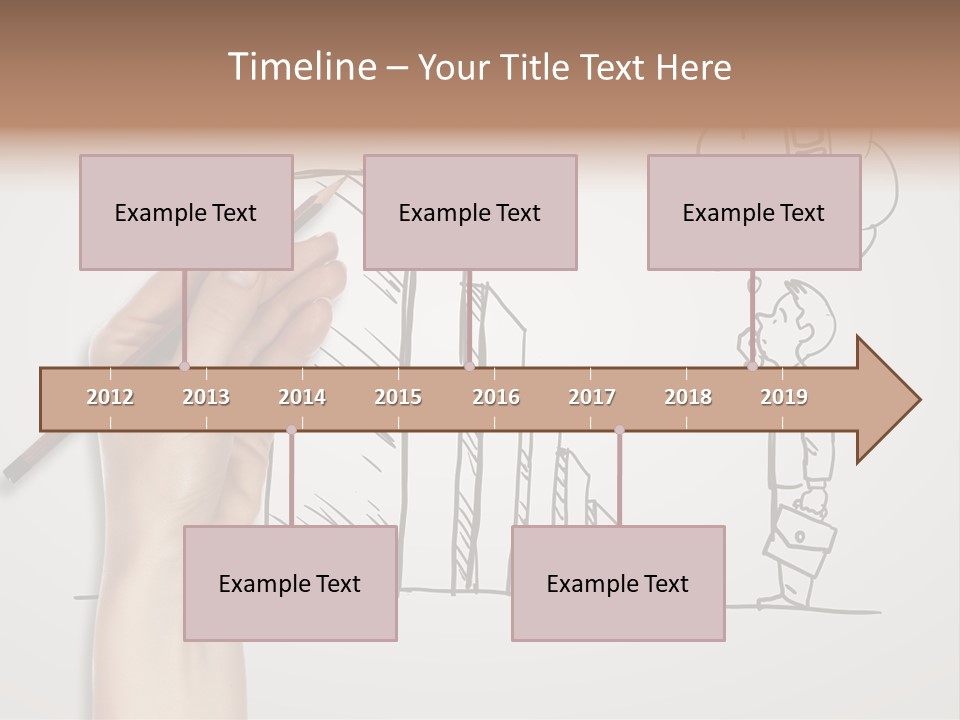 Timeline – Your Title Text Here

Example Text

Example Text

Example Text

2012 2013 2014 2015 2016 2017 2018 2019

Example Text

Example Text